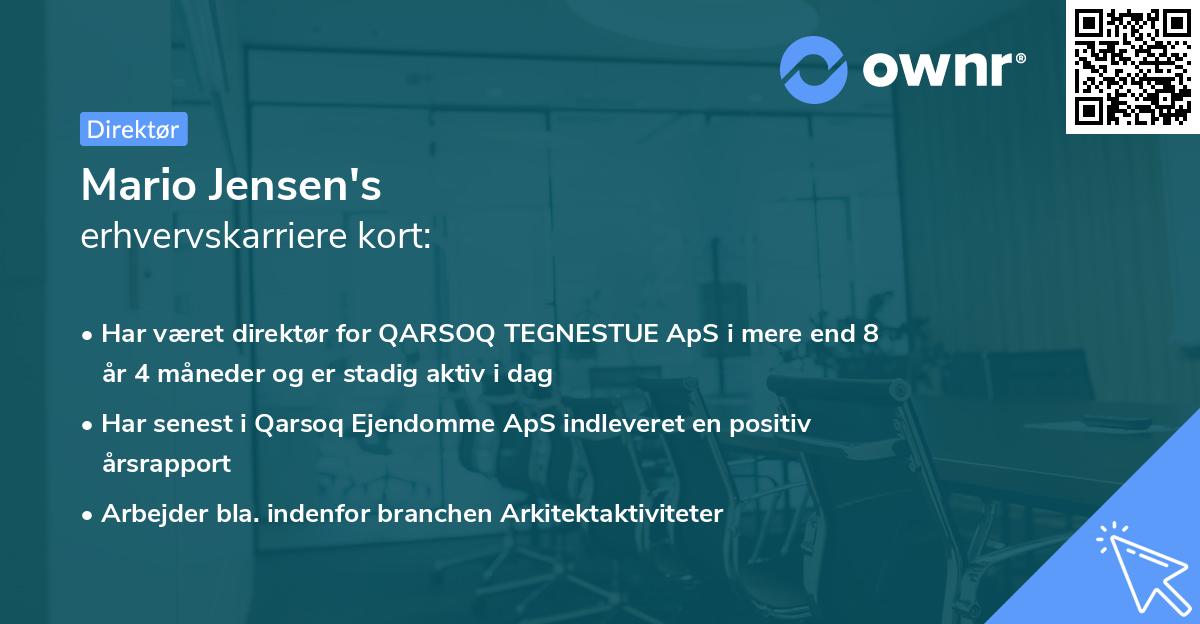 ownr®

Direktør

Mario Jensen's
erhvervskarriere kort:

• Har været direktør for QARSOQ TEGNESTUE ApS i mere end 8 år 4 måneder og er stadig aktiv i dag

• Har senest i Qarsoq Ejendomme ApS indleveret en positiv årsrapport

• Arbejder bla. indenfor branchen Arkitektaktiviteter